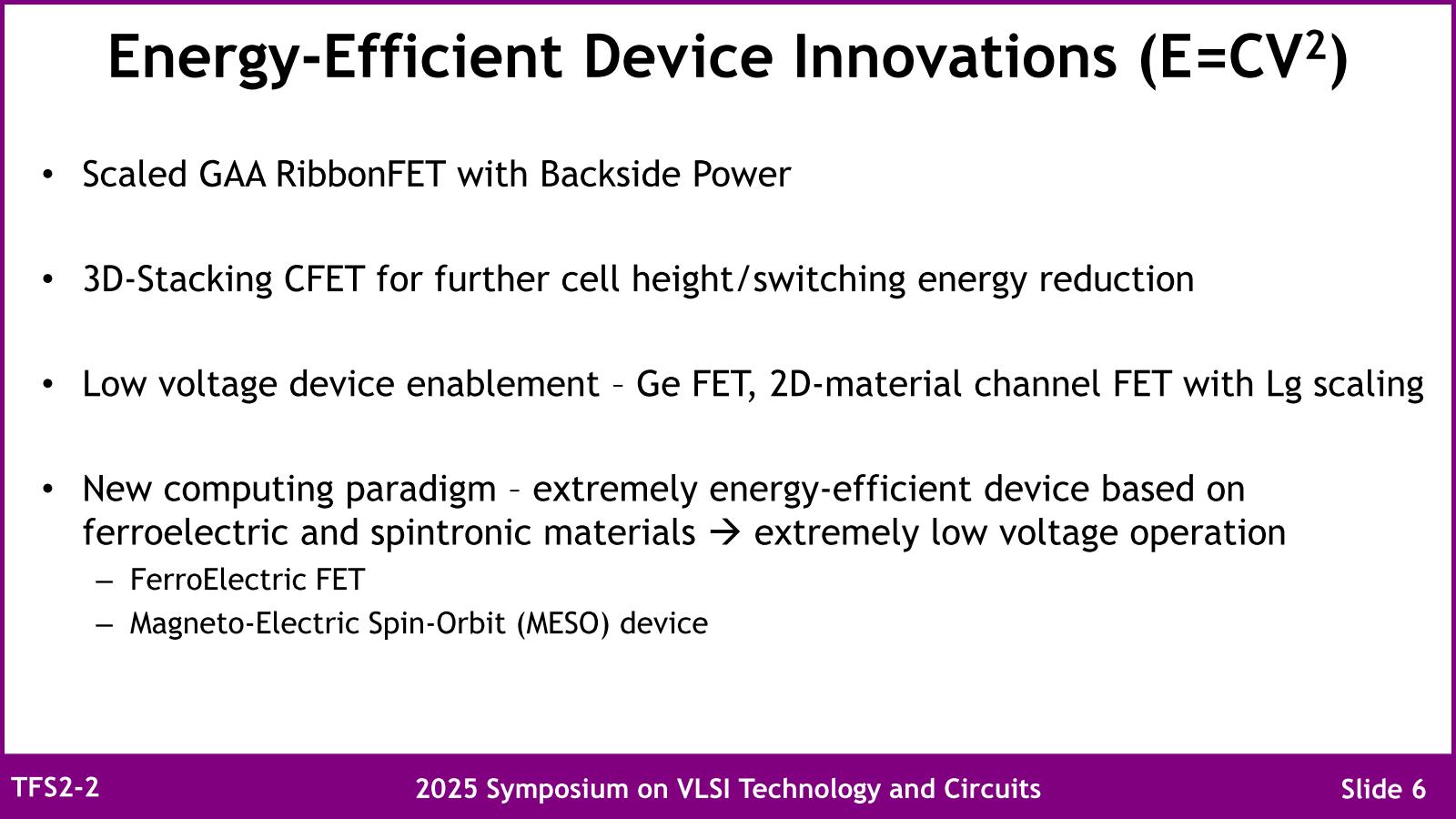 Energy-Efficient Device Innovations ($E=CV^2$)

• Scaled GAA RibbonFET with Backside Power

• 3D-Stacking CFET for further cell height/switching energy reduction

• Low voltage device enablement – Ge FET, 2D-material channel FET with Lg scaling

• New computing paradigm – extremely energy-efficient device based on ferroelectric and spintronic materials → extremely low voltage operation
– FerroElectric FET
– Magneto-Electric Spin-Orbit (MESO) device

TFS2-2

2025 Symposium on VLSI Technology and Circuits

Slide 6